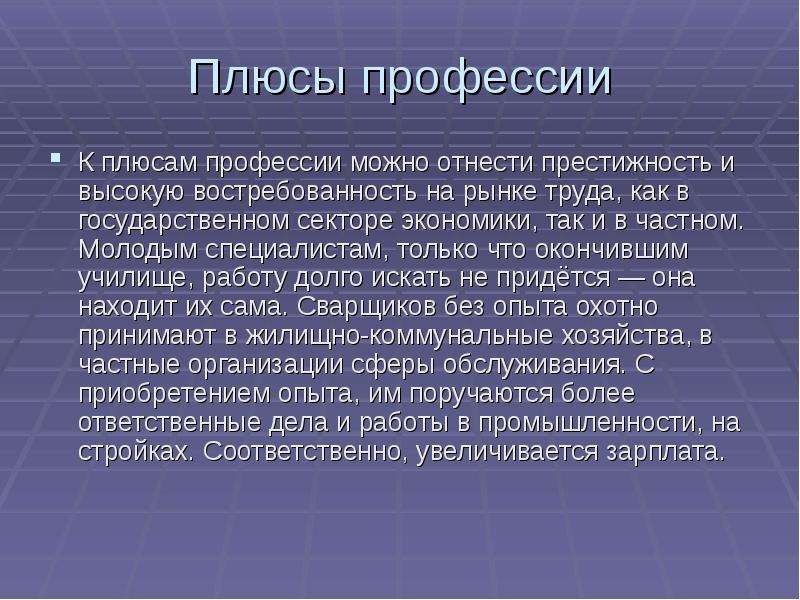 Плюсы профессии

К плюсам профессии можно отнести престижность и высокую востребованность на рынке труда, как в государственном секторе экономики, так и в частном. Молодым специалистам, только что окончившим училище, работу долго искать не придётся — она находит их сама. Сварщиков без опыта охотно принимают в жилищно-коммунальные хозяйства, в частные организации сферы обслуживания. С приобретением опыта, им поручаются более ответственные дела и работы в промышленности, на стройках. Соответственно, увеличивается зарплата.